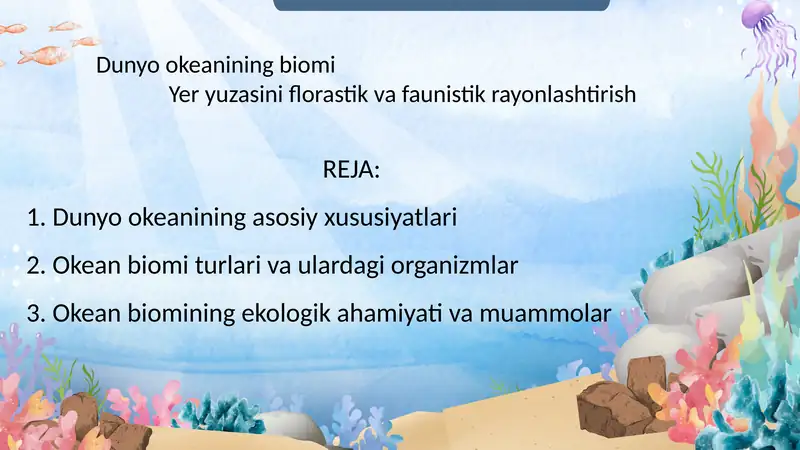 Dunyo okeanining biomi
Yer yuzasini florastik va faunistik rayonlashtirish

REJA:

1. Dunyo okeanining asosiy xususiyatlari

2. Okean biomi turlari va ulardagi organizmlar

3. Okean biomining ekologik ahamiyati va muammolar